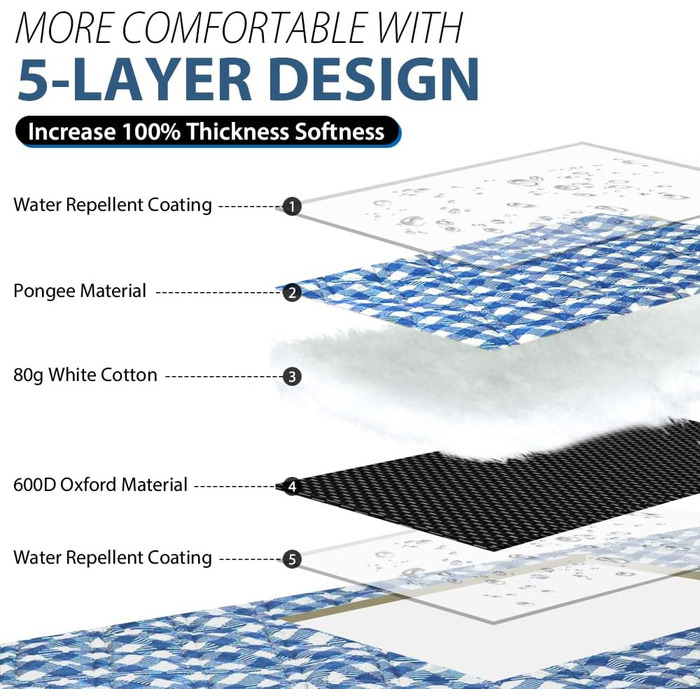 MORE COMFORTABLE WITH
5-LAYER DESIGN
Increase 100% Thickness Softness

Water Repellent Coating 1
Pongee Material 2
80g White Cotton 3
600D Oxford Material 4
Water Repellent Coating 5